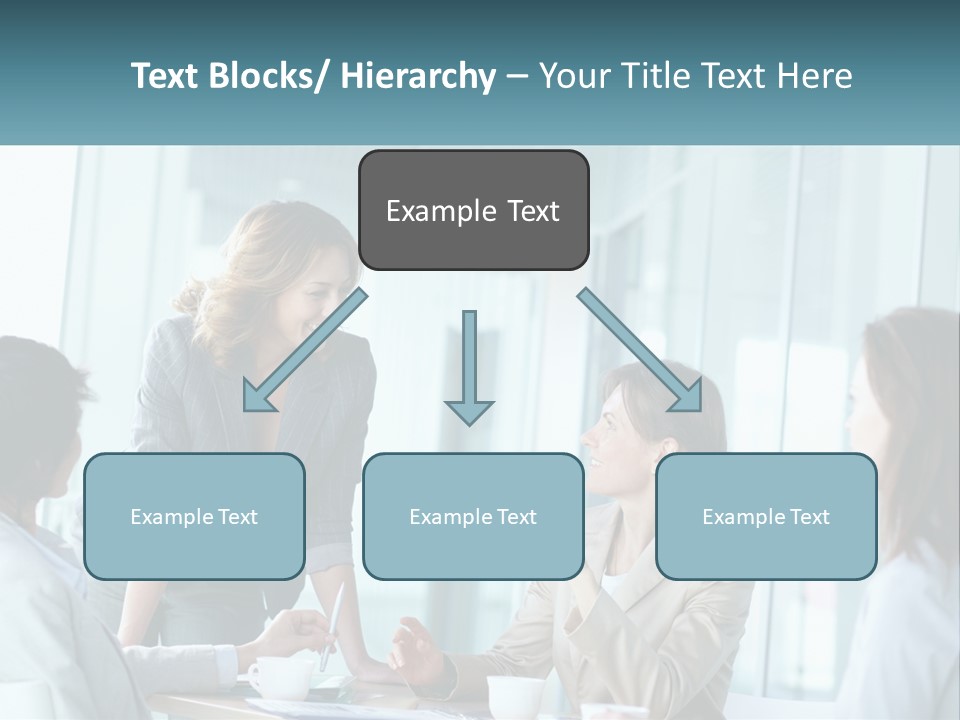 Text Blocks/ Hierarchy – Your Title Text Here

Example Text

Example Text

Example Text

Example Text